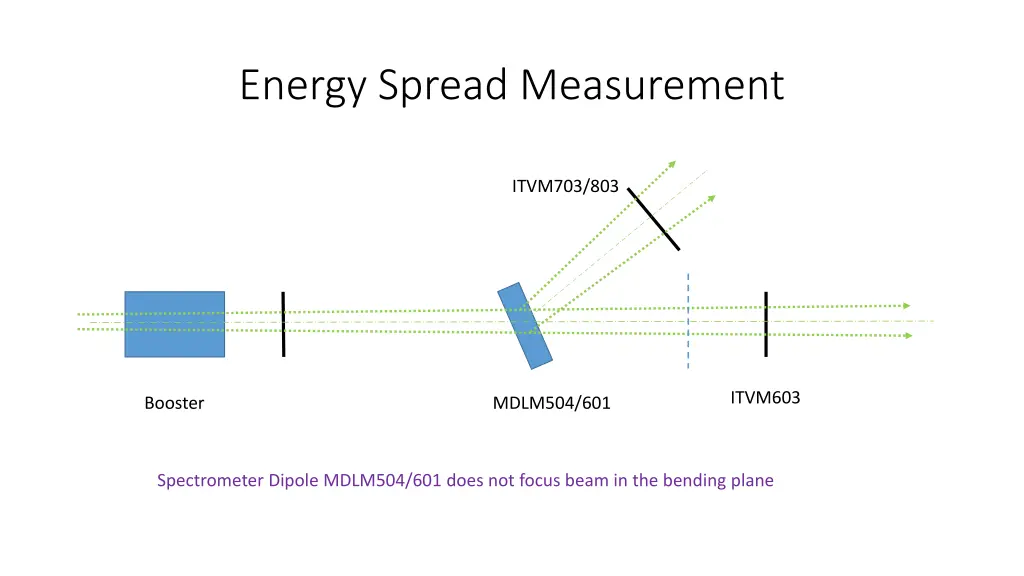 Energy Spread Measurement

ITVM703/803

Booster

MDLM504/601

ITVM603

Spectrometer Dipole MDLM504/601 does not focus beam in the bending plane